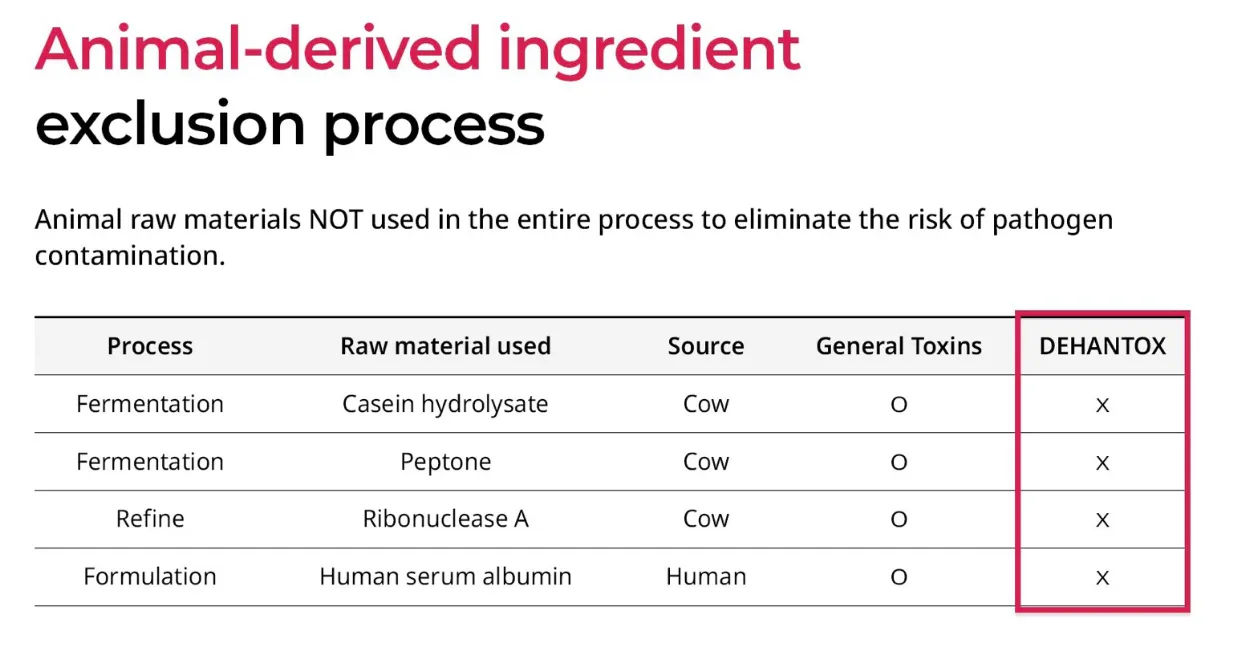 Animal-derived ingredient exclusion process

Animal raw materials NOT used in the entire process to eliminate the risk of pathogen contamination.

| Process | Raw material used | Source | General Toxins | DEHANTOX |
|---|---|---|---|---|
| Fermentation | Casein hydrolysate | Cow | O | X |
| Fermentation | Peptone | Cow | O | X |
| Refine | Ribonuclease A | Cow | O | X |
| Formulation | Human serum albumin | Human | O | X |